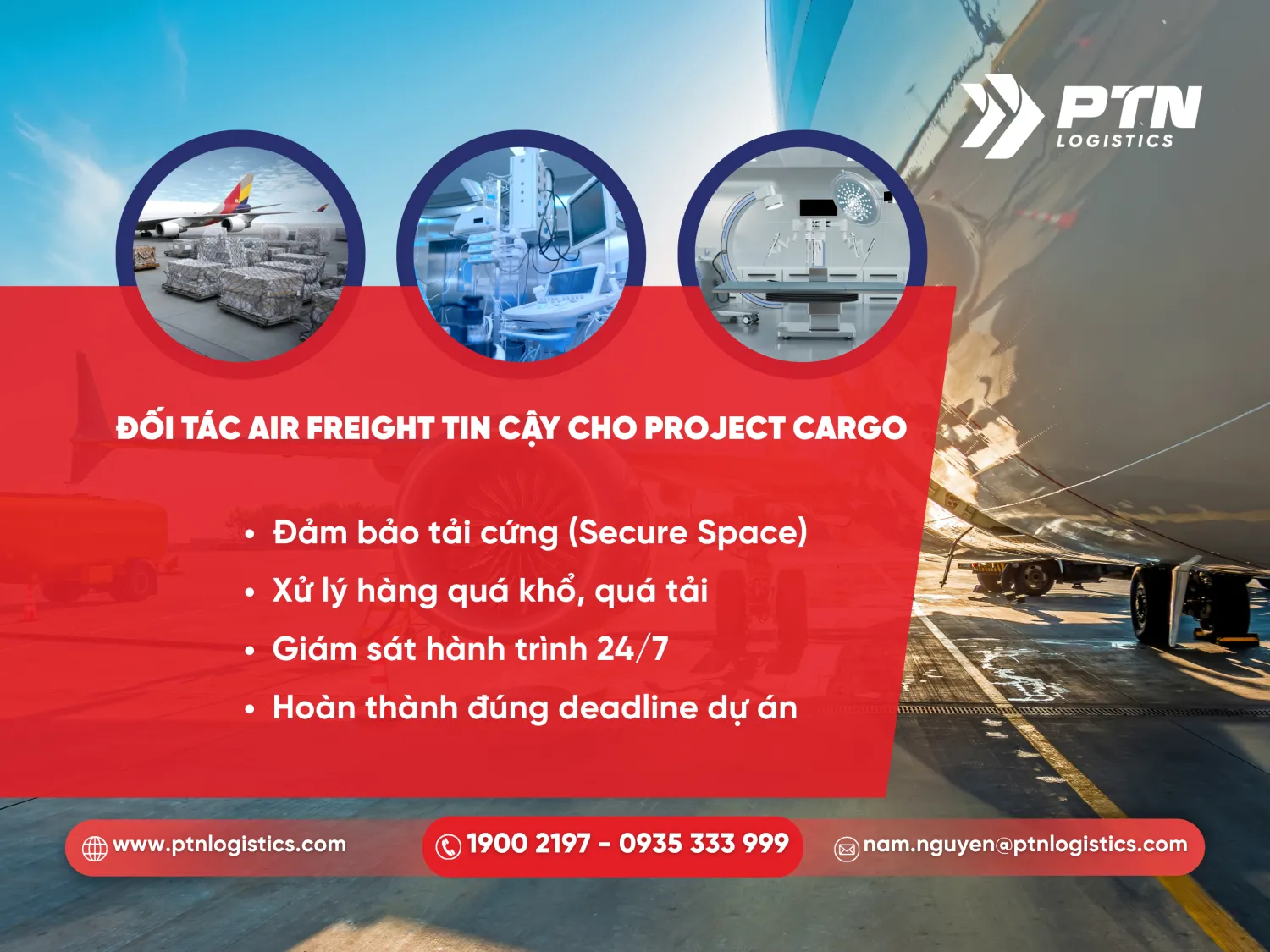 PTN
LOGISTICS

ĐỐI TÁC AIR FREIGHT TIN CẬY CHO PROJECT CARGO

• Đảm bảo tải cứng (Secure Space)
• Xử lý hàng quá khổ, quá tải
• Giám sát hành trình 24/7
• Hoàn thành đúng deadline dự án

www.ptnlogistics.com
1900 2197 - 0935 333 999
nam.nguyen@ptnlogistics.com